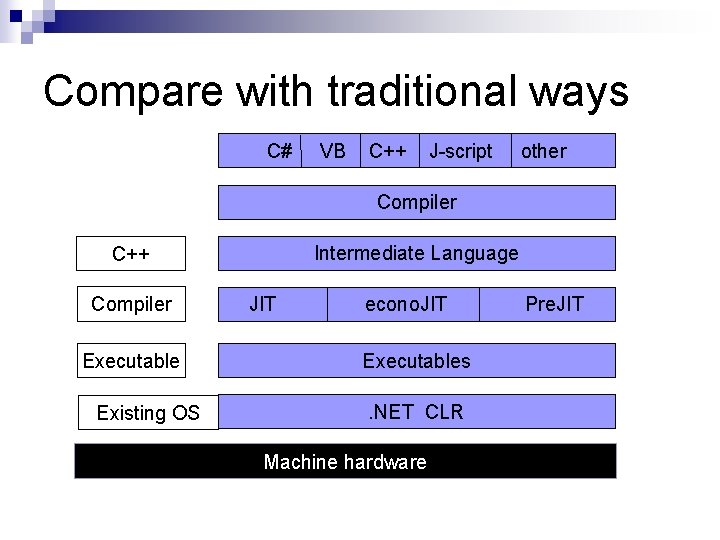 Compare with traditional ways

C# VB C++ J-script other

Compiler

C++

Intermediate Language

Compiler

JIT econoJIT PreJIT

Executable

Executables

Existing OS

.NET CLR

Machine hardware